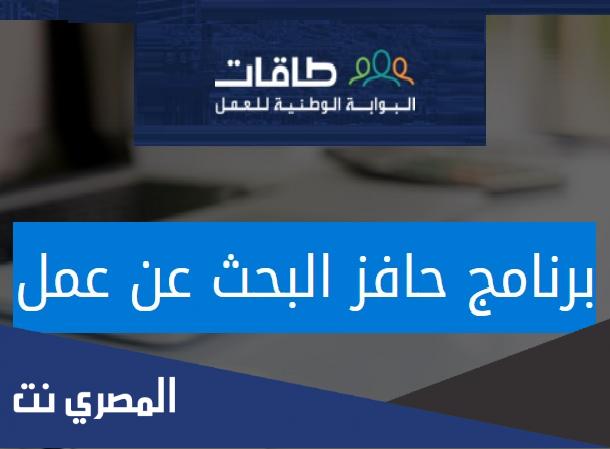 طاقات
البوابة الوطنية للعمل

برنامج حافز البحث عن عمل

المصري نت